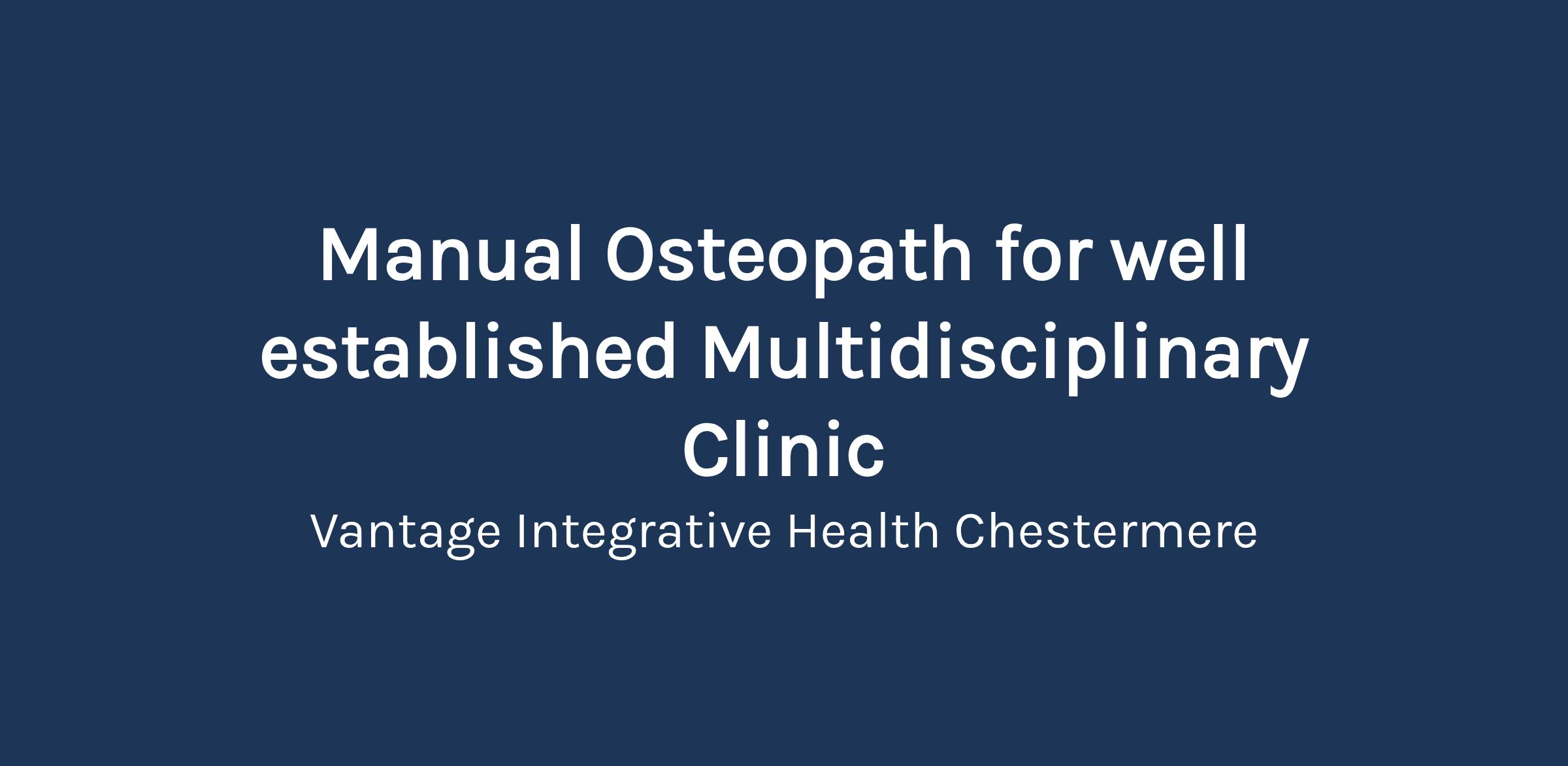 Manual Osteopath for well established Multidisciplinary Clinic

Vantage Integrative Health Chestermere